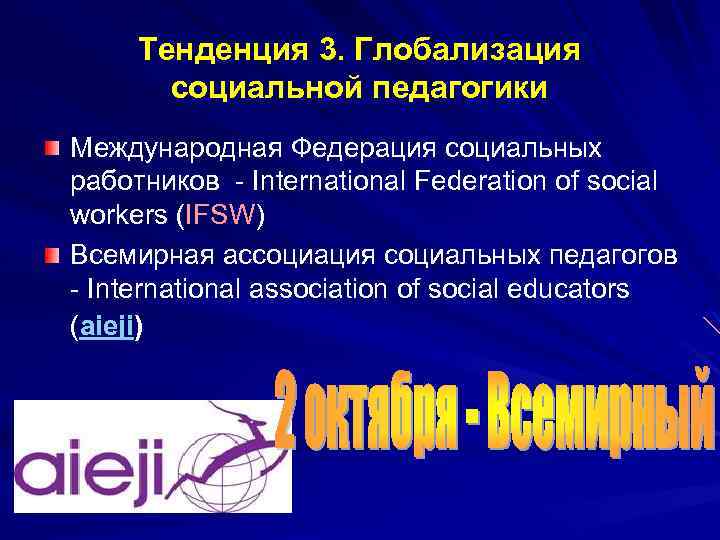 Тенденция 3. Глобализация социальной педагогики

Международная Федерация социальных работников - International Federation of social workers (IFSW)

Всемирная ассоциация социальных педагогов - International association of social educators (aieji)

2 октября - Всемирный

aieji